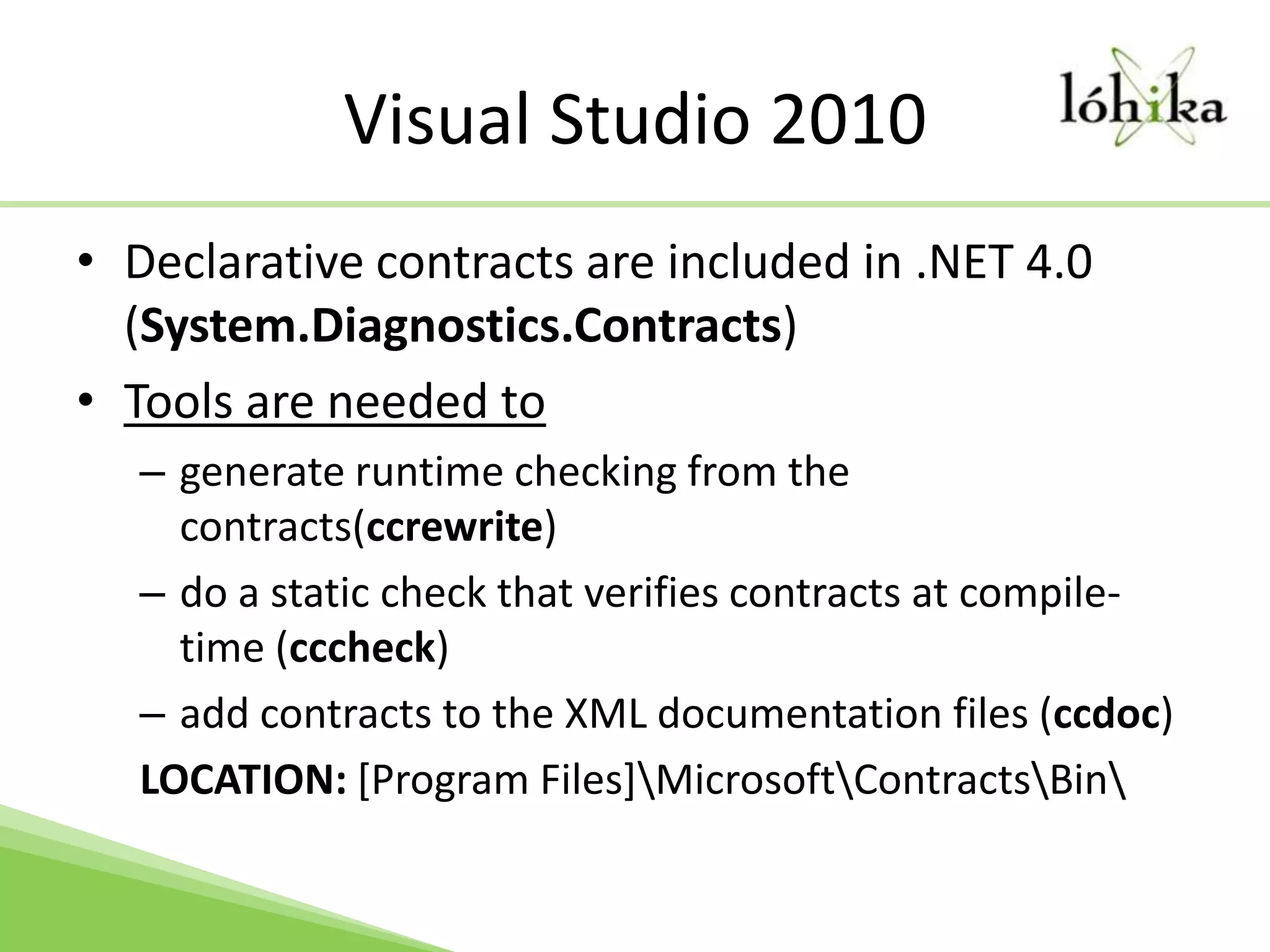 Visual Studio 2010

lóhika

• Declarative contracts are included in .NET 4.0 (System.Diagnostics.Contracts)
• Tools are needed to
– generate runtime checking from the contracts(ccrewrite)
– do a static check that verifies contracts at compile-time (cccheck)
– add contracts to the XML documentation files (ccdoc)

LOCATION: [Program Files]\Microsoft\Contracts\Bin\